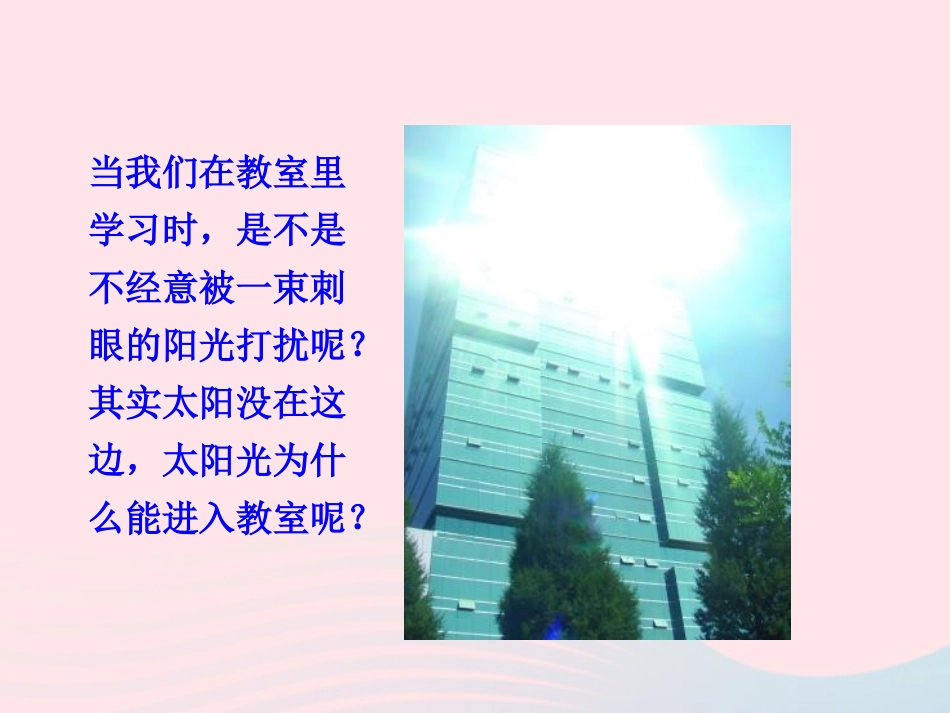 当我们在教室里学习时，是不是不经意被一束刺眼的阳光打扰呢？其实太阳没在这边，太阳光为什么能进入教室呢？